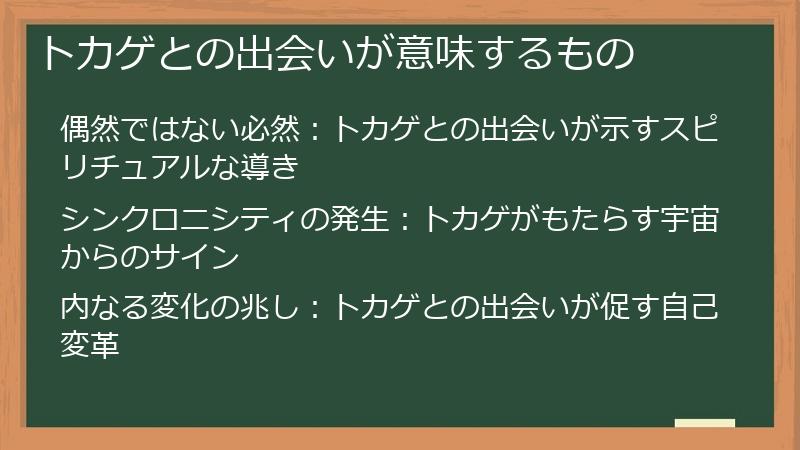 トカゲとの出会いが意味するもの

偶然ではない必然：トカゲとの出会いが示すスピリチュアルな導き

シンクロニシティの発生：トカゲがもたらす宇宙からのサイン

内なる変化の兆し：トカゲとの出会いが促す自己変革